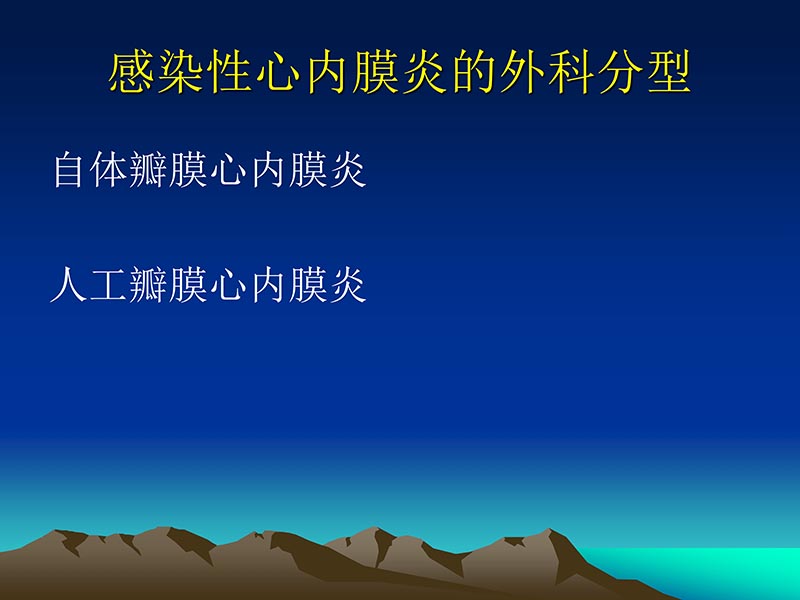 感染性心内膜炎的外科分型

自体瓣膜心内膜炎

人工瓣膜心内膜炎